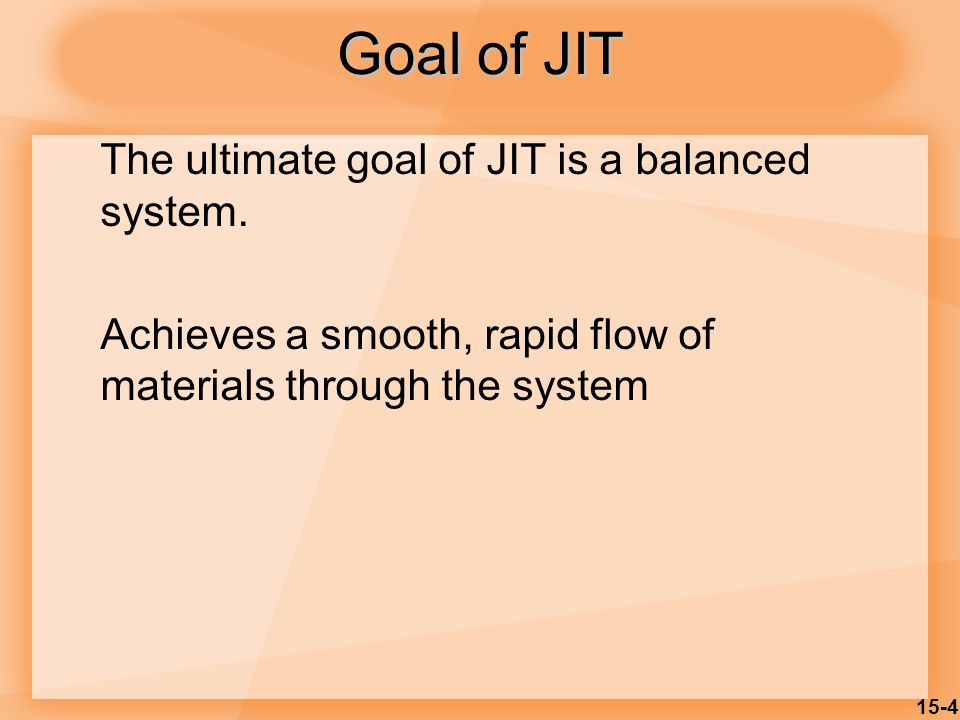 Goal of JIT

The ultimate goal of JIT is a balanced system.

Achieves a smooth, rapid flow of materials through the system

15-4